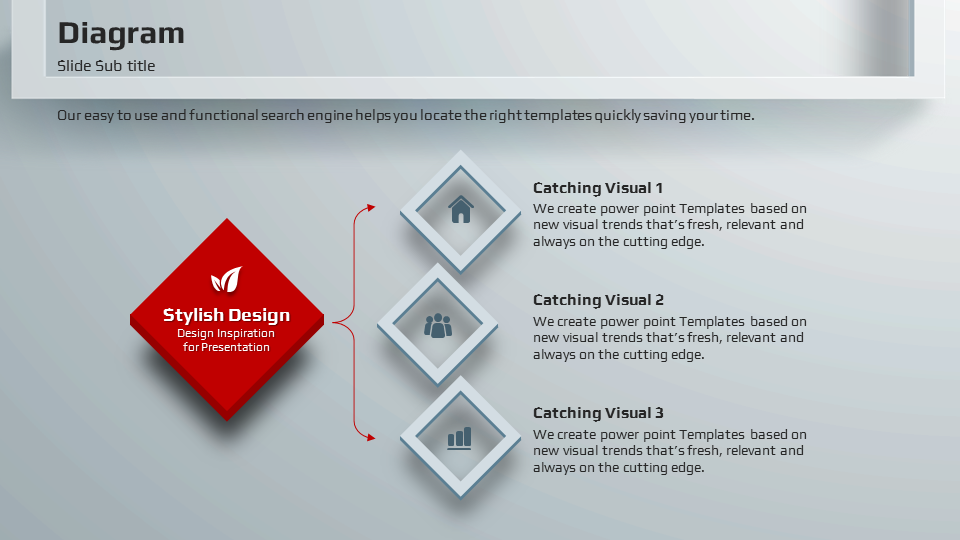 Diagram
Slide Sub title

Our easy to use and functional search engine helps you locate the right templates quickly saving your time.

Stylish Design
Design Inspiration for Presentation

Catching Visual 1
We create power point Templates based on new visual trends that's fresh, relevant and always on the cutting edge.

Catching Visual 2
We create power point Templates based on new visual trends that's fresh, relevant and always on the cutting edge.

Catching Visual 3
We create power point Templates based on new visual trends that's fresh, relevant and always on the cutting edge.